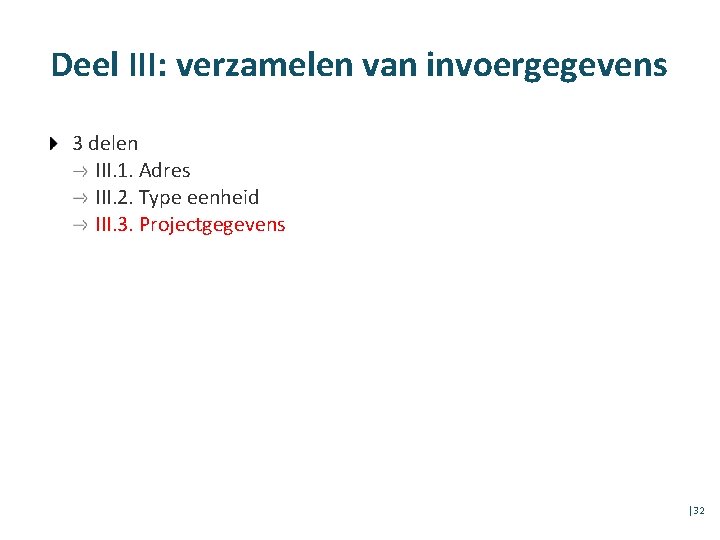 Deel III: verzamelen van invoergegevens

3 delen
→ III.1. Adres
→ III.2. Type eenheid
→ III.3. Projectgegevens

|32